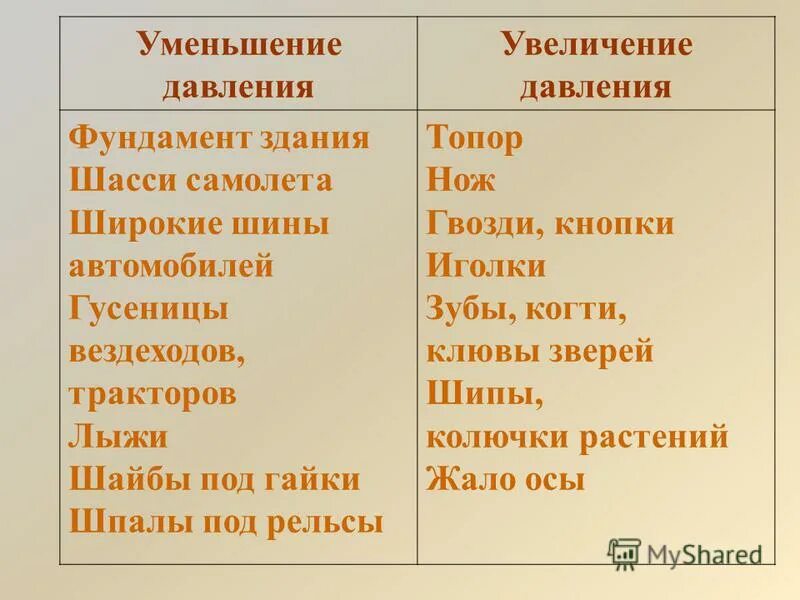 | Уменьшение давления | Увеличение давления |
|---|---|
| Фундамент здания<br>Шасси самолета<br>Широкие шины автомобилей<br>Гусеницы вездеходов, тракторов<br>Лыжи<br>Шайбы под гайки<br>Шпалы под рельсы | Топор<br>Нож<br>Гвозди, кнопки<br>Иголки<br>Зубы, когти, клювы зверей<br>Шипы, колючки растений<br>Жало осы |

MyShared